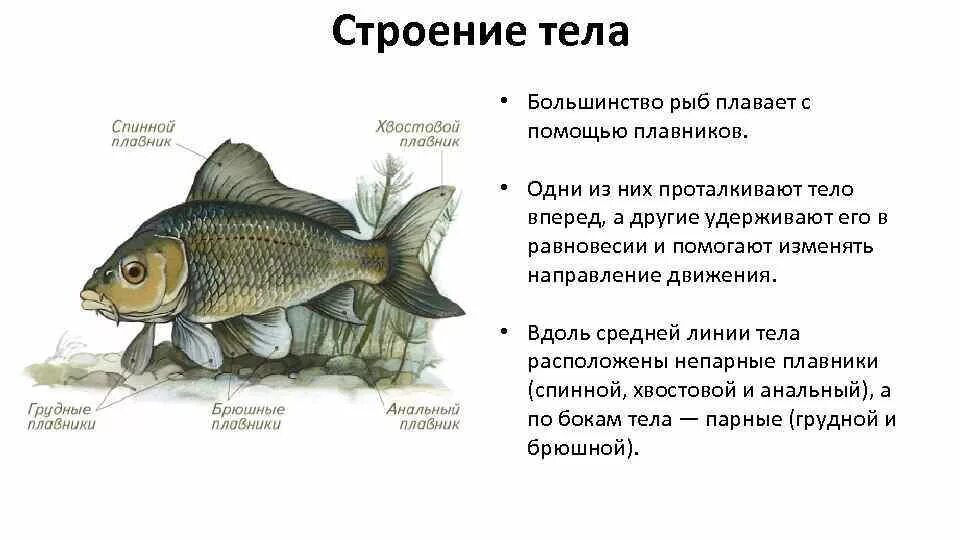 Строение тела

Спинной плавник

Хвостовой плавник

Грудные плавники

Брюшные плавники

Анальный плавник

• Большинство рыб плавает с помощью плавников.

• Одни из них проталкивают тело вперед, а другие удерживают его в равновесии и помогают изменять направление движения.

• Вдоль средней линии тела расположены непарные плавники (спинной, хвостовой и анальный), а по бокам тела — парные (грудной и брюшной).